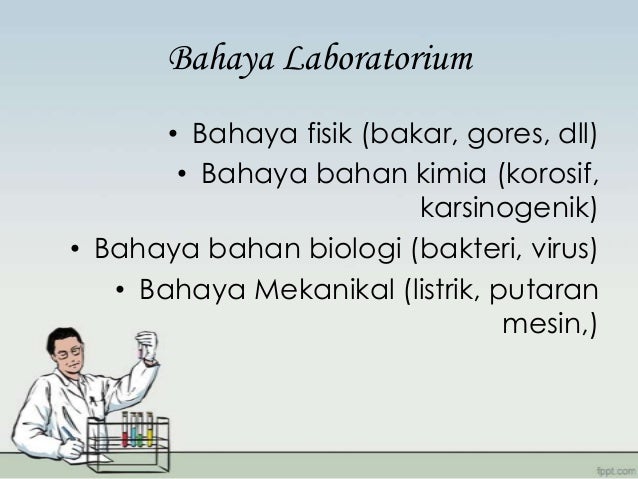 Bahaya Laboratorium

• Bahaya fisik (bakar, gores, dll)
• Bahaya bahan kimia (korosif, karsinogenik)
• Bahaya bahan biologi (bakteri, virus)
• Bahaya Mekanikal (listrik, putaran mesin,)

fppt.com